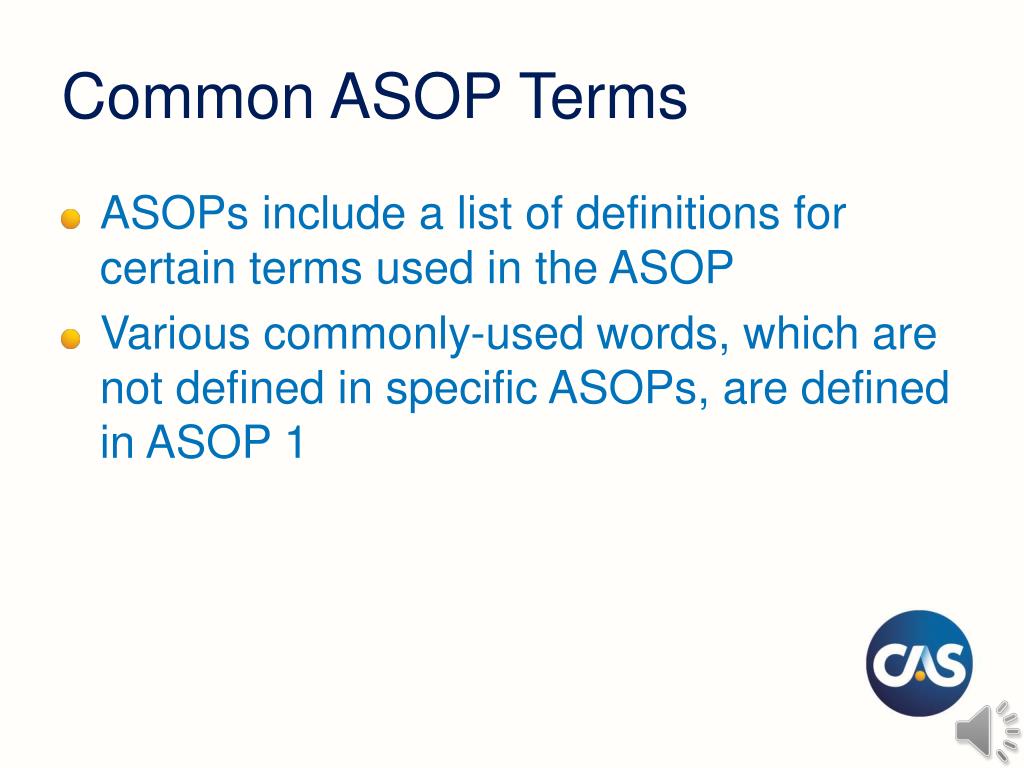 Common ASOP Terms

ASOPs include a list of definitions for certain terms used in the ASOP

Various commonly-used words, which are not defined in specific ASOPs, are defined in ASOP 1

CAS